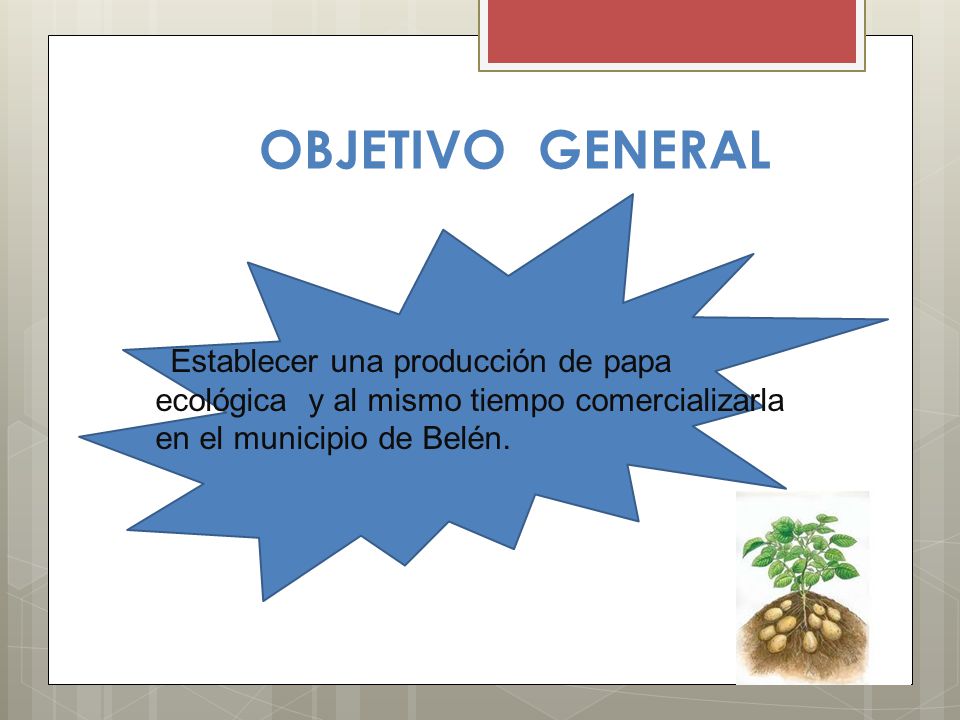 OBJETIVO GENERAL

Establecer una producción de papa ecológica y al mismo tiempo comercializarla en el municipio de Belén.